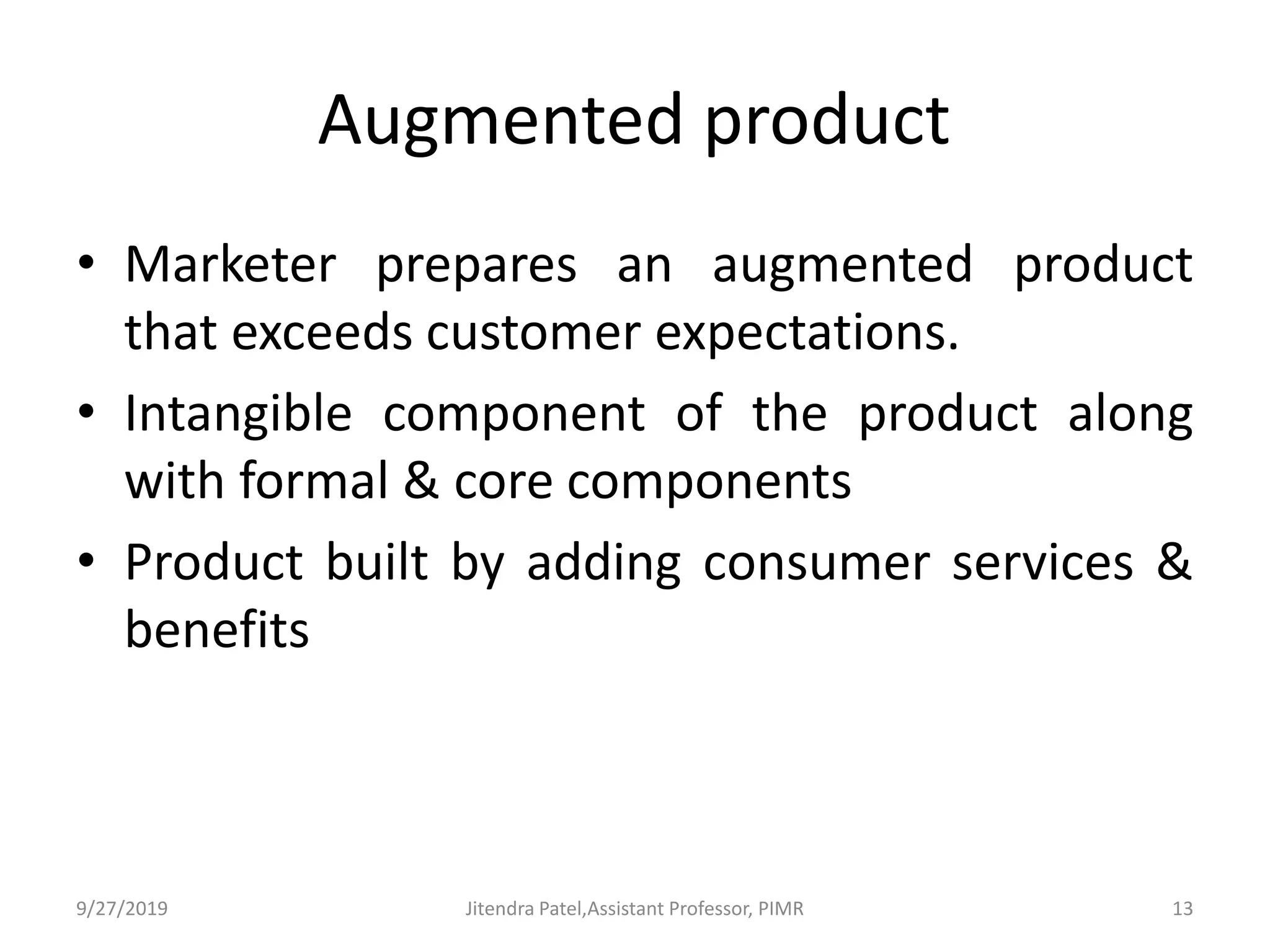 Augmented product

• Marketer prepares an augmented product that exceeds customer expectations.
• Intangible component of the product along with formal & core components
• Product built by adding consumer services & benefits

9/27/2019 Jitendra Patel,Assistant Professor, PIMR 13